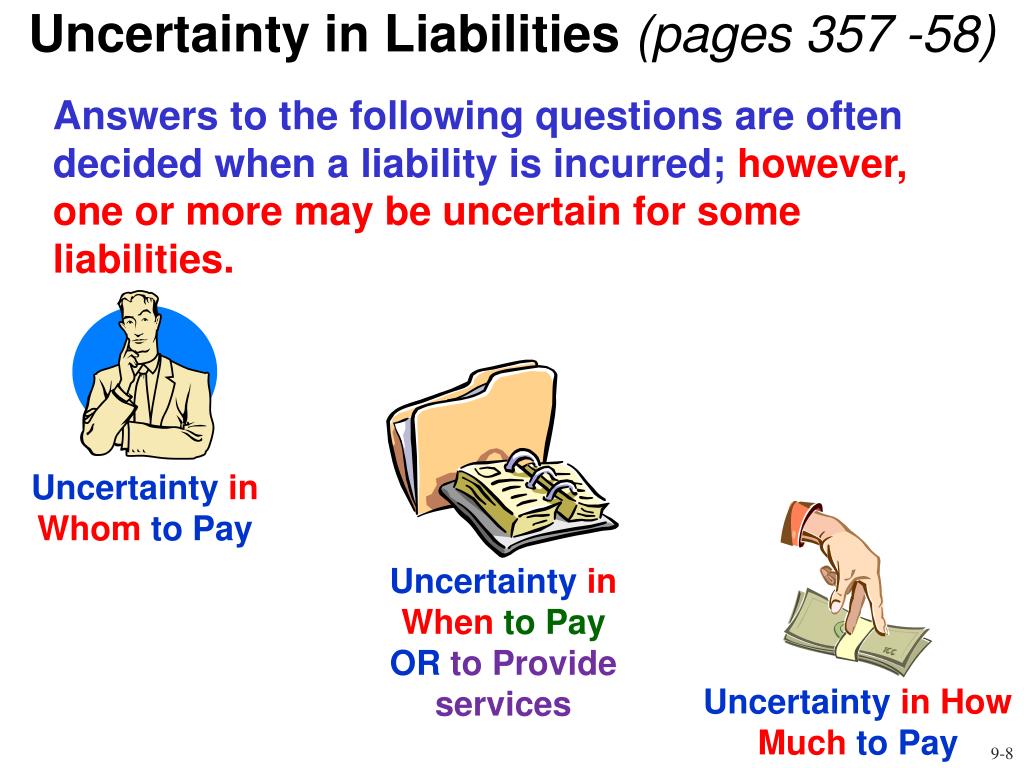 Uncertainty in Liabilities (pages 357 -58)

Answers to the following questions are often decided when a liability is incurred; however, one or more may be uncertain for some liabilities.

Uncertainty in Whom to Pay

Uncertainty in When to Pay OR to Provide services

Uncertainty in How Much to Pay

9-8